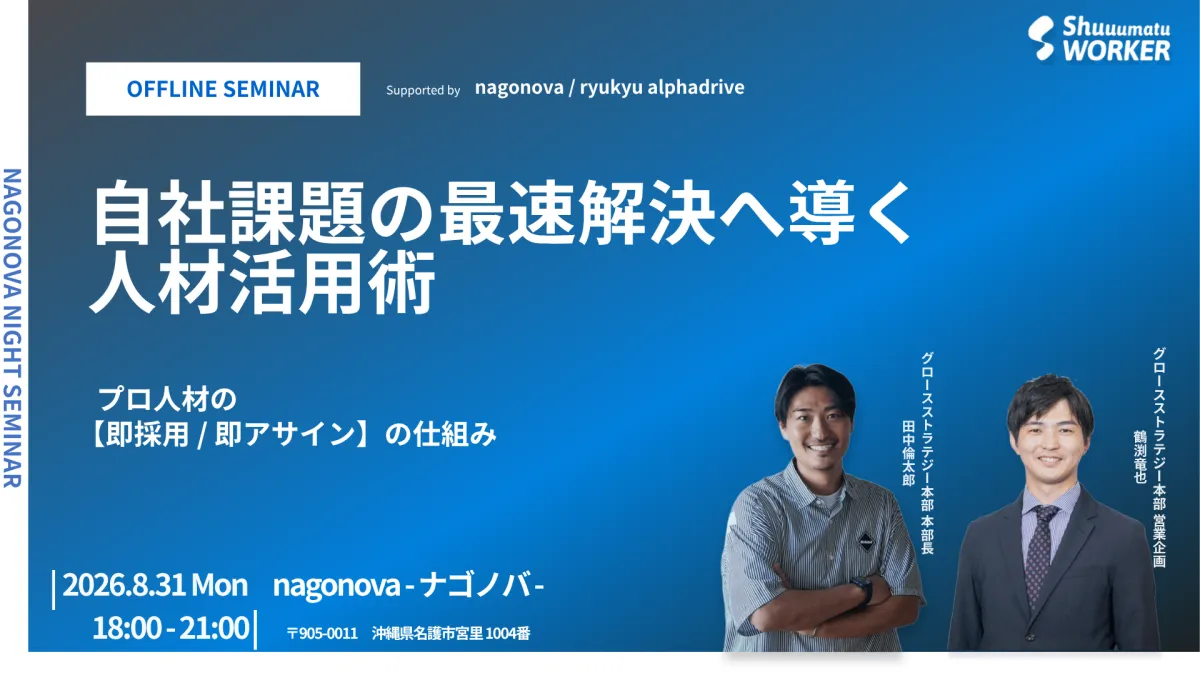 Shuuumatu WORKER

OFFLINE SEMINAR

Supported by nagonova / ryukyu alphadrive

NAGONOVA NIGHT SEMINAR

自社課題の最速解決へ導く
人材活用術

プロ人材の
【即採用 / 即アサイン】の仕組み

グロースストラテジー本部 本部長
田中倫太郎

グロースストラテジー本部 営業企画
鶴渕竜也

2026.8.31 Mon nagonova - ナゴノバ -
18:00 - 21:00

〒905-0011 沖縄県名護市宮里 1004番